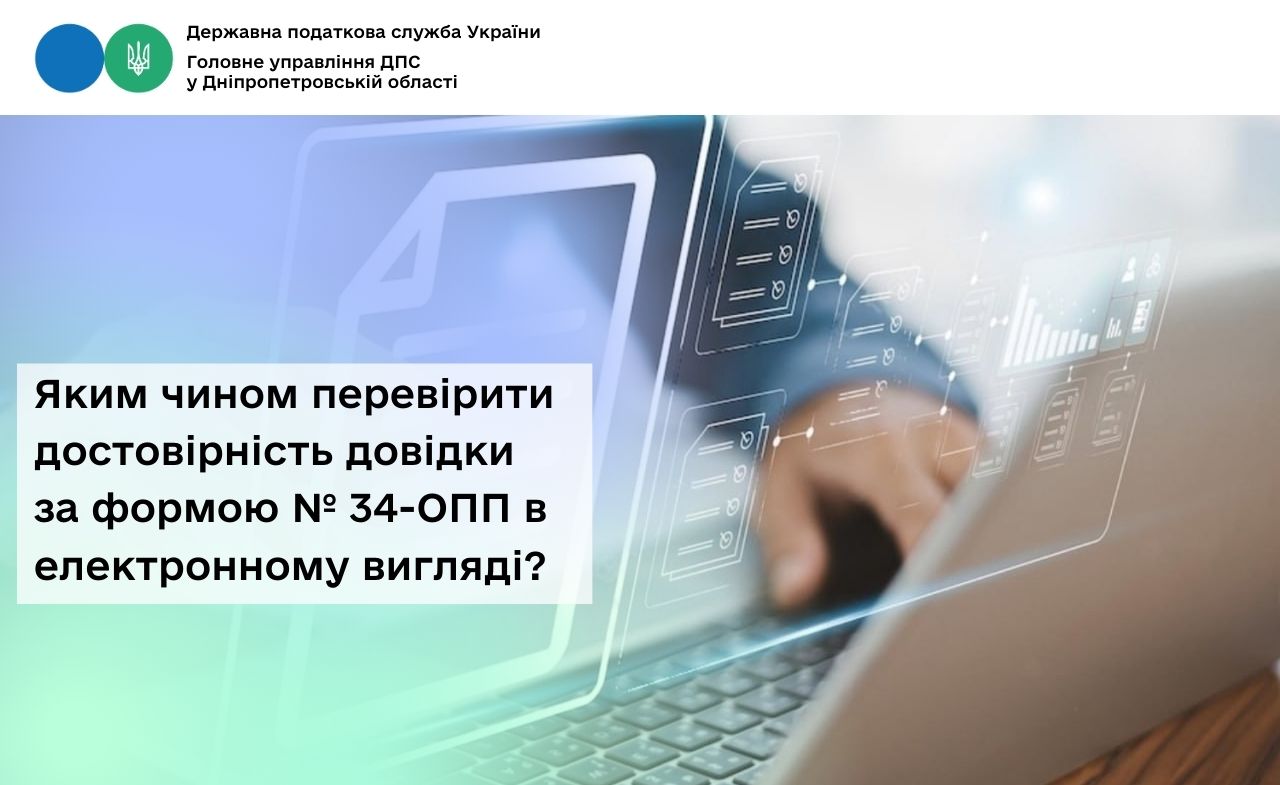 Державна податкова служба України

Головне управління ДПС
у Дніпропетровській області

Яким чином перевірити достовірність довідки за формою № 34-ОПП в електронному вигляді?